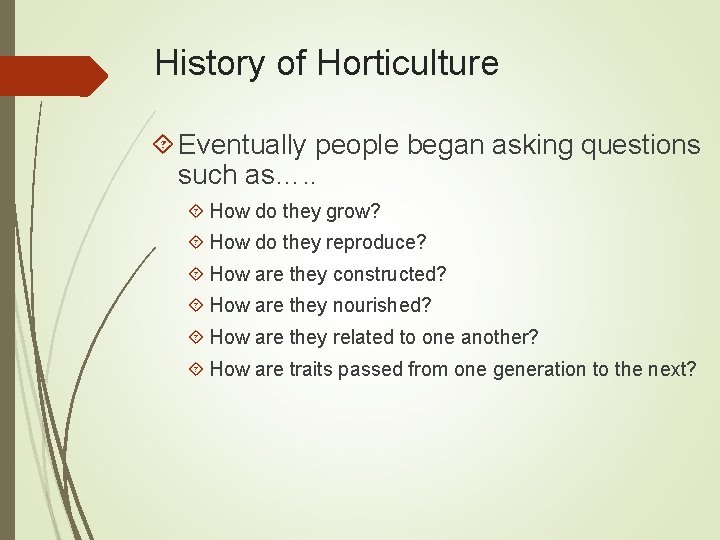 History of Horticulture

Eventually people began asking questions such as…..

How do they grow?

How do they reproduce?

How are they constructed?

How are they nourished?

How are they related to one another?

How are traits passed from one generation to the next?